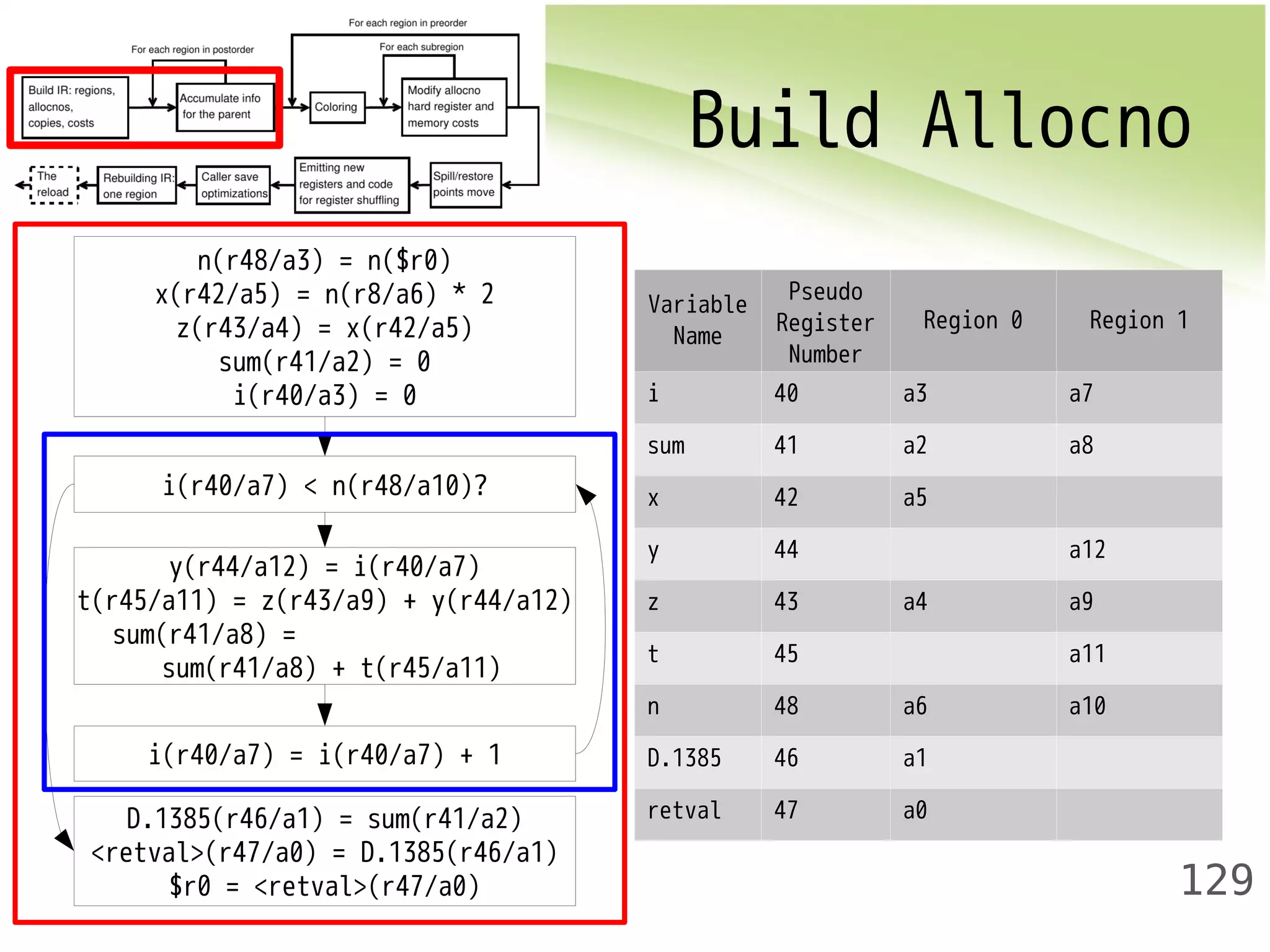 For each region in preorder

For each region in postorder

For each subregion

Build IR: regions, allocnos, copies, costs

Accumulate info for the parent

Coloring

Modify allocno hard register and memory costs

The reload

Rebuilding IR: one region

Caller save optimizations

Emitting new registers and code for register shuffling

Spill/restore points move

Build Allocno

n(r48/a3) = n($r0)
x(r42/a5) = n(r8/a6) * 2
z(r43/a4) = x(r42/a5)
sum(r41/a2) = 0
i(r40/a3) = 0

i(r40/a7) < n(r48/a10)?

y(r44/a12) = i(r40/a7)
t(r45/a11) = z(r43/a9) + y(r44/a12)
sum(r41/a8) =
sum(r41/a8) + t(r45/a11)

i(r40/a7) = i(r40/a7) + 1

D.1385(r46/a1) = sum(r41/a2)
<retval>(r47/a0) = D.1385(r46/a1)
$r0 = <retval>(r47/a0)

| Variable Name | Pseudo Register Number | Region 0 | Region 1 |
|---|---|---|---|
| i | 40 | a3 | a7 |
| sum | 41 | a2 | a8 |
| x | 42 | a5 | |
| y | 44 | | a12 |
| z | 43 | a4 | a9 |
| t | 45 | | a11 |
| n | 48 | a6 | a10 |
| D.1385 | 46 | a1 | |
| retval | 47 | a0 | |

129